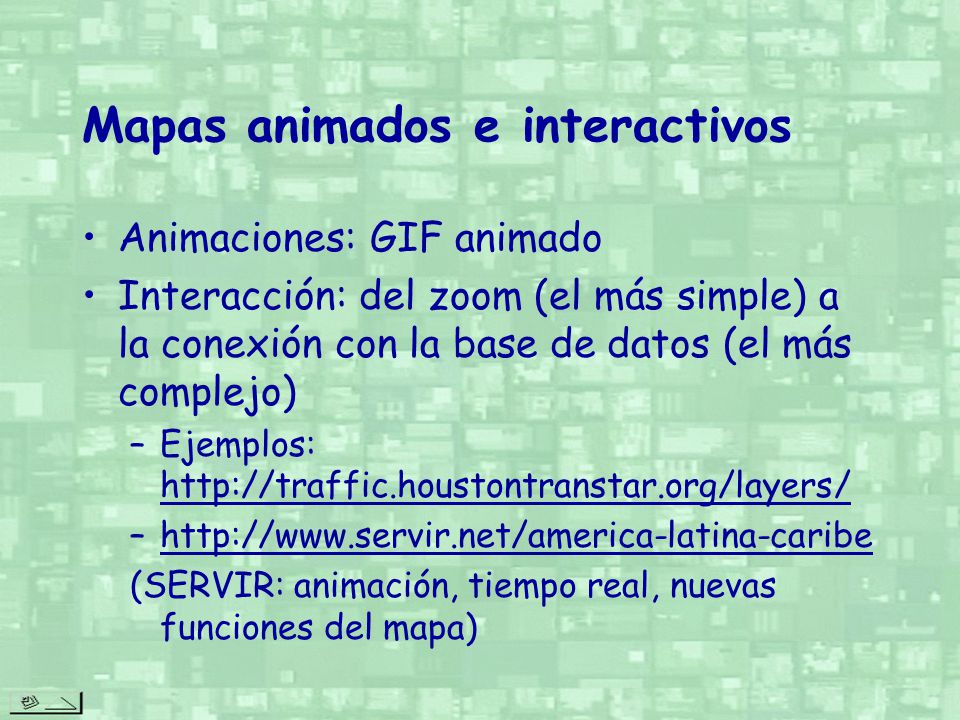 Mapas animados e interactivos

• Animaciones: GIF animado

• Interacción: del zoom (el más simple) a la conexión con la base de datos (el más complejo)

– Ejemplos: http://traffic.houstontranstar.org/layers/

– http://www.servir.net/america-latina-caribe

(SERVIR: animación, tiempo real, nuevas funciones del mapa)